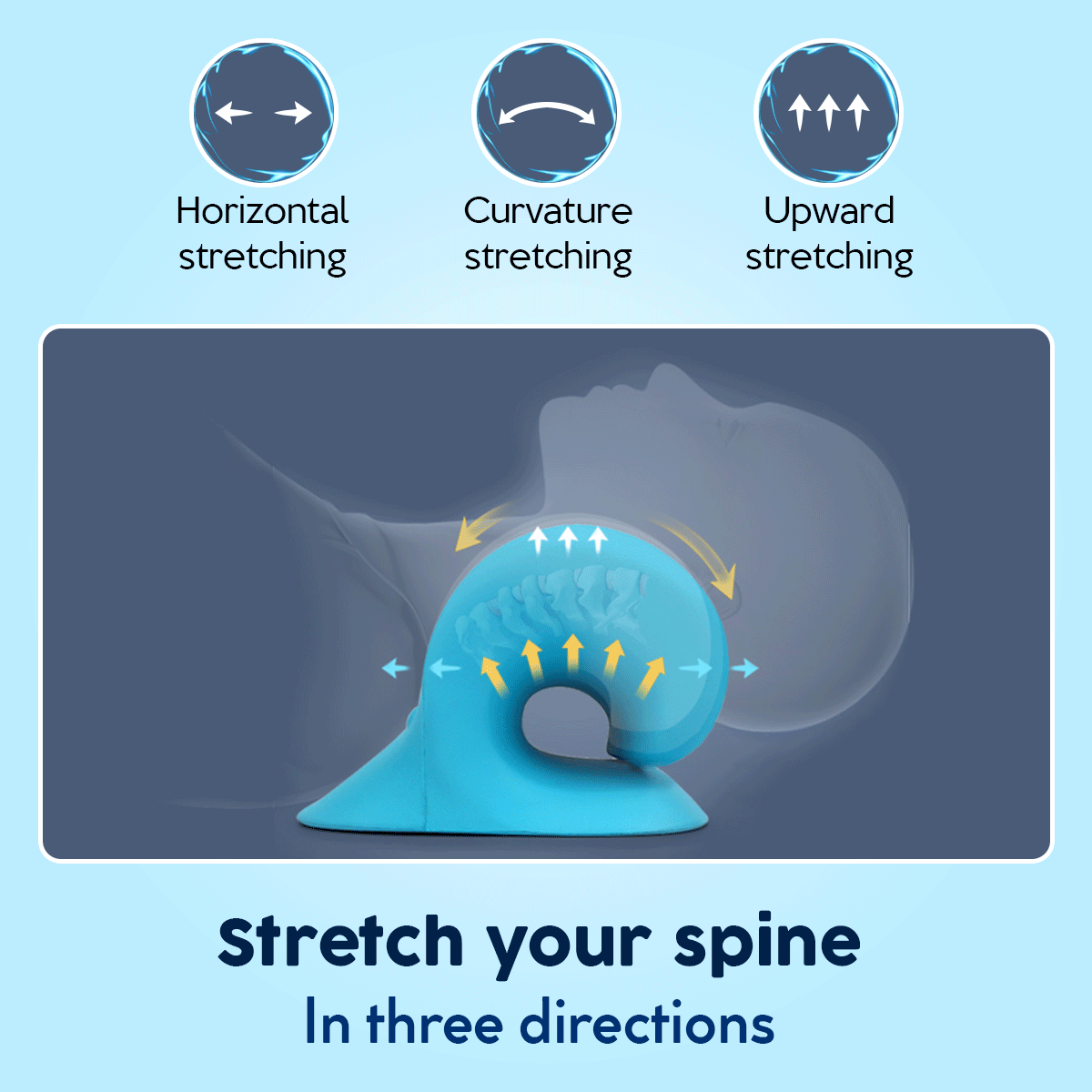 Horizontal stretching

Curvature stretching

Upward stretching

Stretch your spine

In three directions